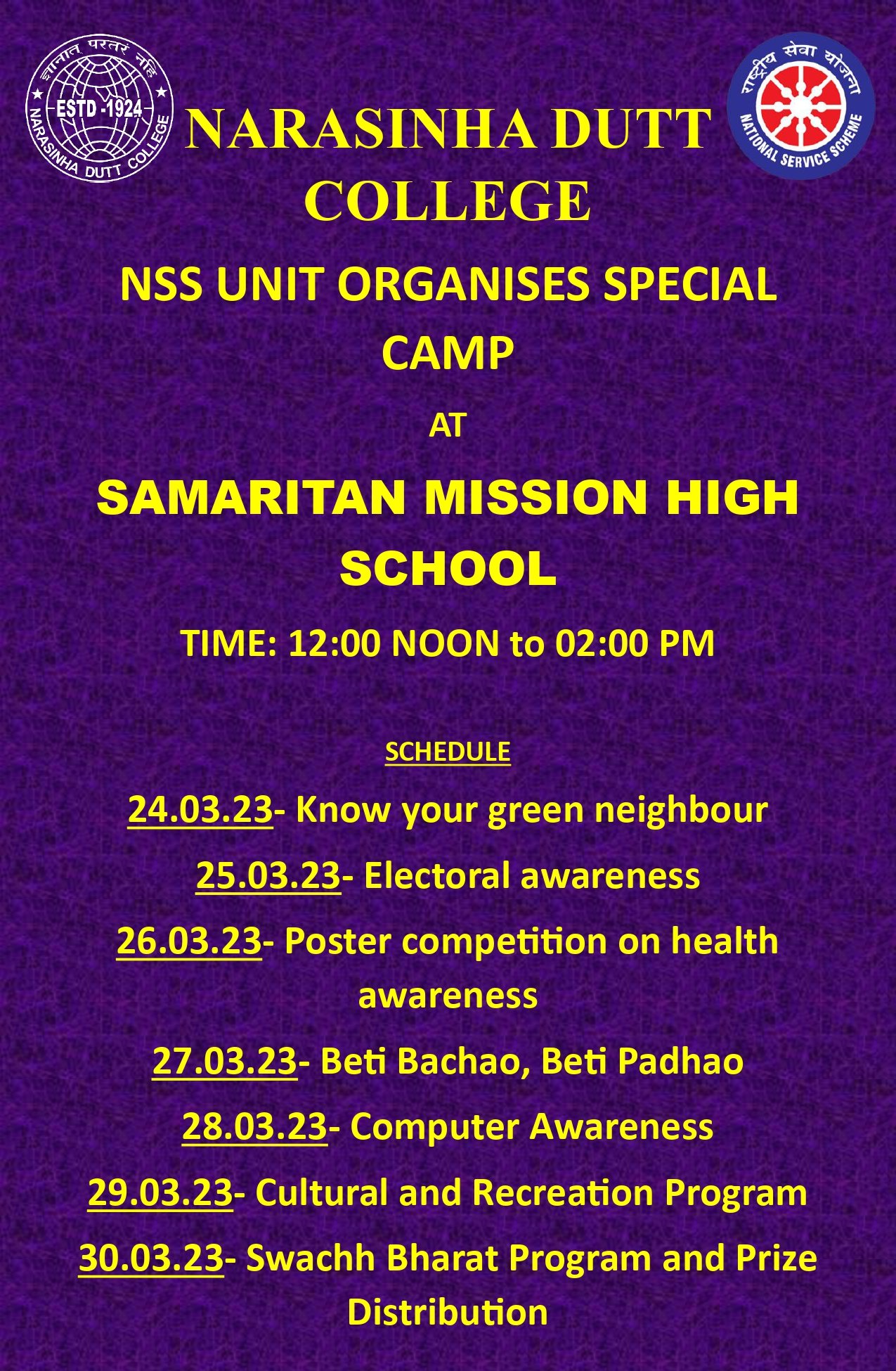 ज्ञानात् परतरं नहि
ESTD -1924
NARASINHA DUTT COLLEGE

राष्ट्रीय सेवा योजना
NATIONAL SERVICE SCHEME

NARASINHA DUTT COLLEGE

NSS UNIT ORGANISES SPECIAL CAMP

AT

SAMARITAN MISSION HIGH SCHOOL

TIME: 12:00 NOON to 02:00 PM

SCHEDULE

24.03.23- Know your green neighbour

25.03.23- Electoral awareness

26.03.23- Poster competition on health awareness

27.03.23- Beti Bachao, Beti Padhao

28.03.23- Computer Awareness

29.03.23- Cultural and Recreation Program

30.03.23- Swachh Bharat Program and Prize Distribution